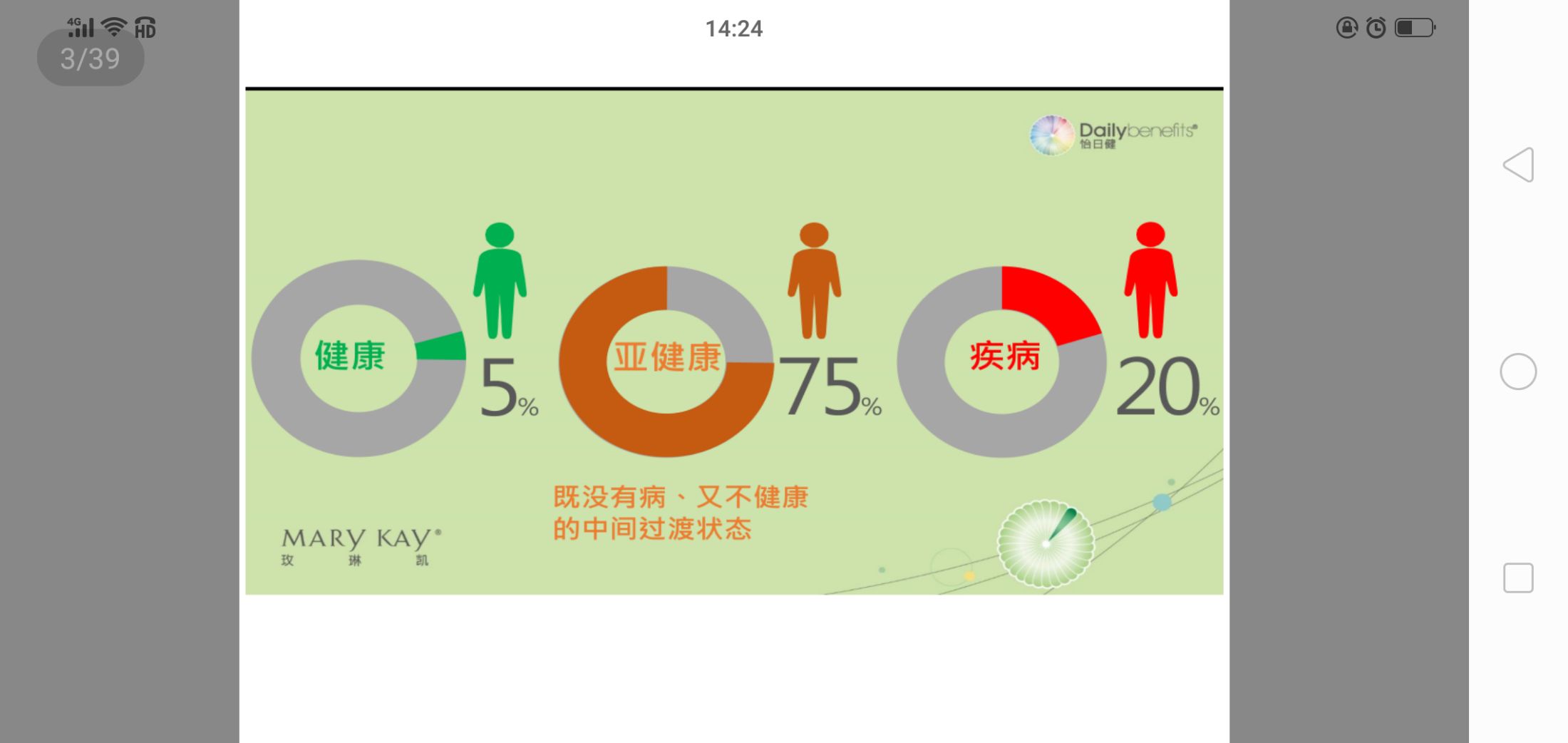 4G HD
3/39
14:24

Dailybenefits®
怡日健

健康 5%

亚健康 75%

疾病 20%

既没有病、又不健康
的中间过渡状态

MARY KAY®
玫 琳 凯